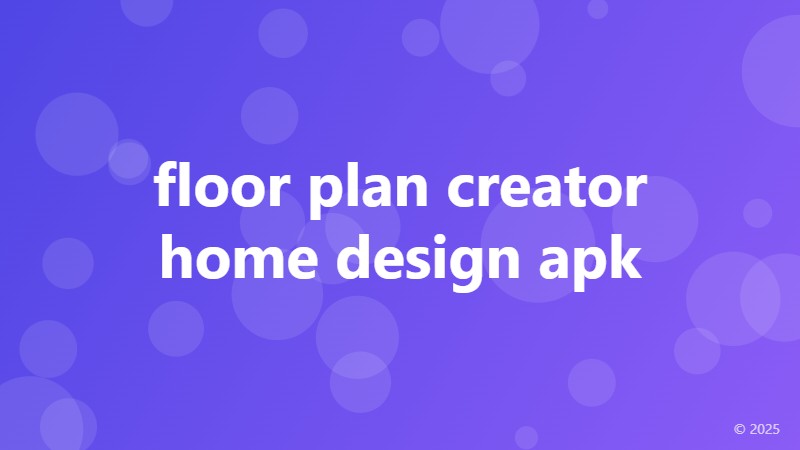 floor plan creator home design apk

© 2025